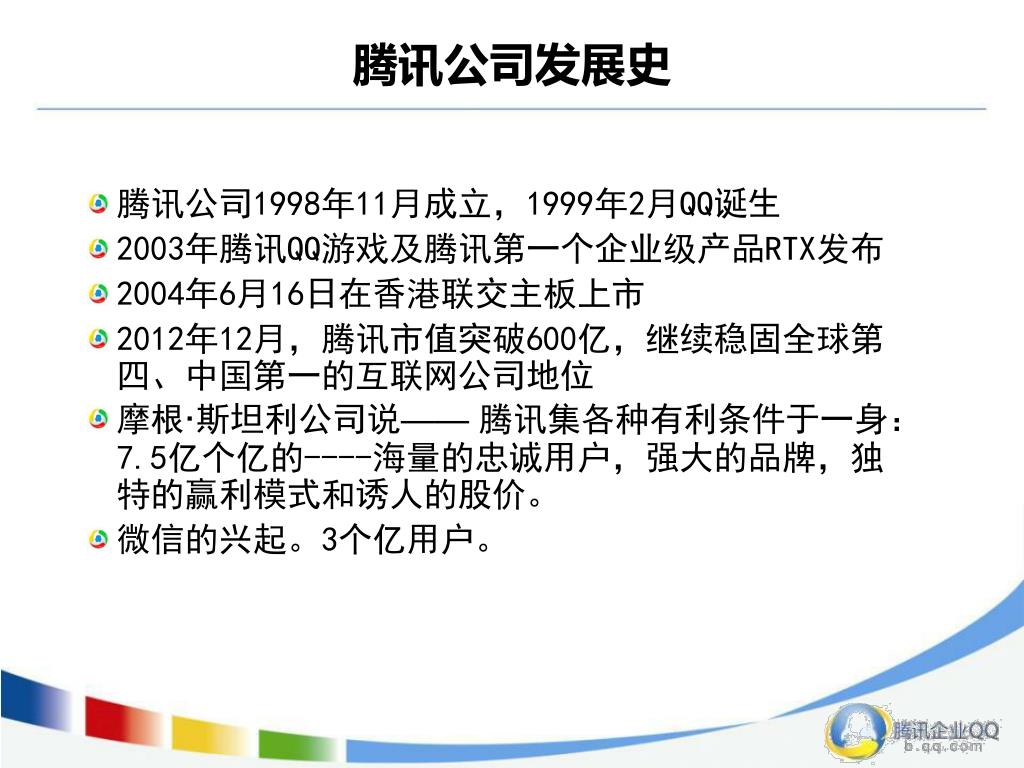 腾讯公司发展史

腾讯公司1998年11月成立，1999年2月QQ诞生

2003年腾讯QQ游戏及腾讯第一个企业级产品RTX发布

2004年6月16日在香港联交主板上市

2012年12月，腾讯市值突破600亿，继续稳固全球第四、中国第一的互联网公司地位

摩根·斯坦利公司说—— 腾讯集各种有利条件于一身：7.5亿个亿的----海量的忠诚用户，强大的品牌，独特的赢利模式和诱人的股价。

微信的兴起。3个亿用户。

腾讯企业QQ
b.qq.com